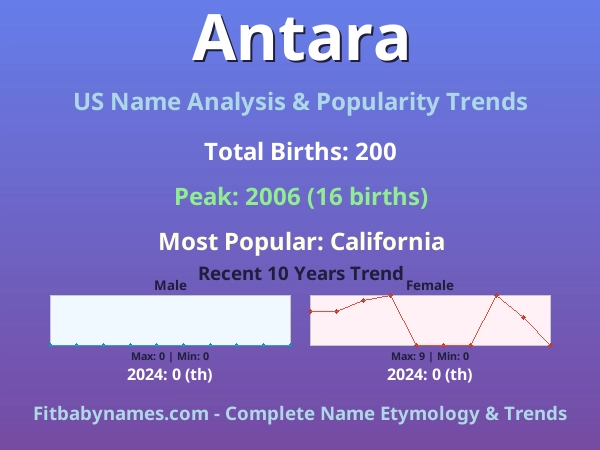 Antara

US Name Analysis & Popularity Trends

Total Births: 200

Peak: 2006 (16 births)

Most Popular: California

Recent 10 Years Trend

Male

Max: 0 | Min: 0

2024: 0 (th)

Female

Max: 9 | Min: 0

2024: 0 (th)

Fitbabynames.com - Complete Name Etymology & Trends